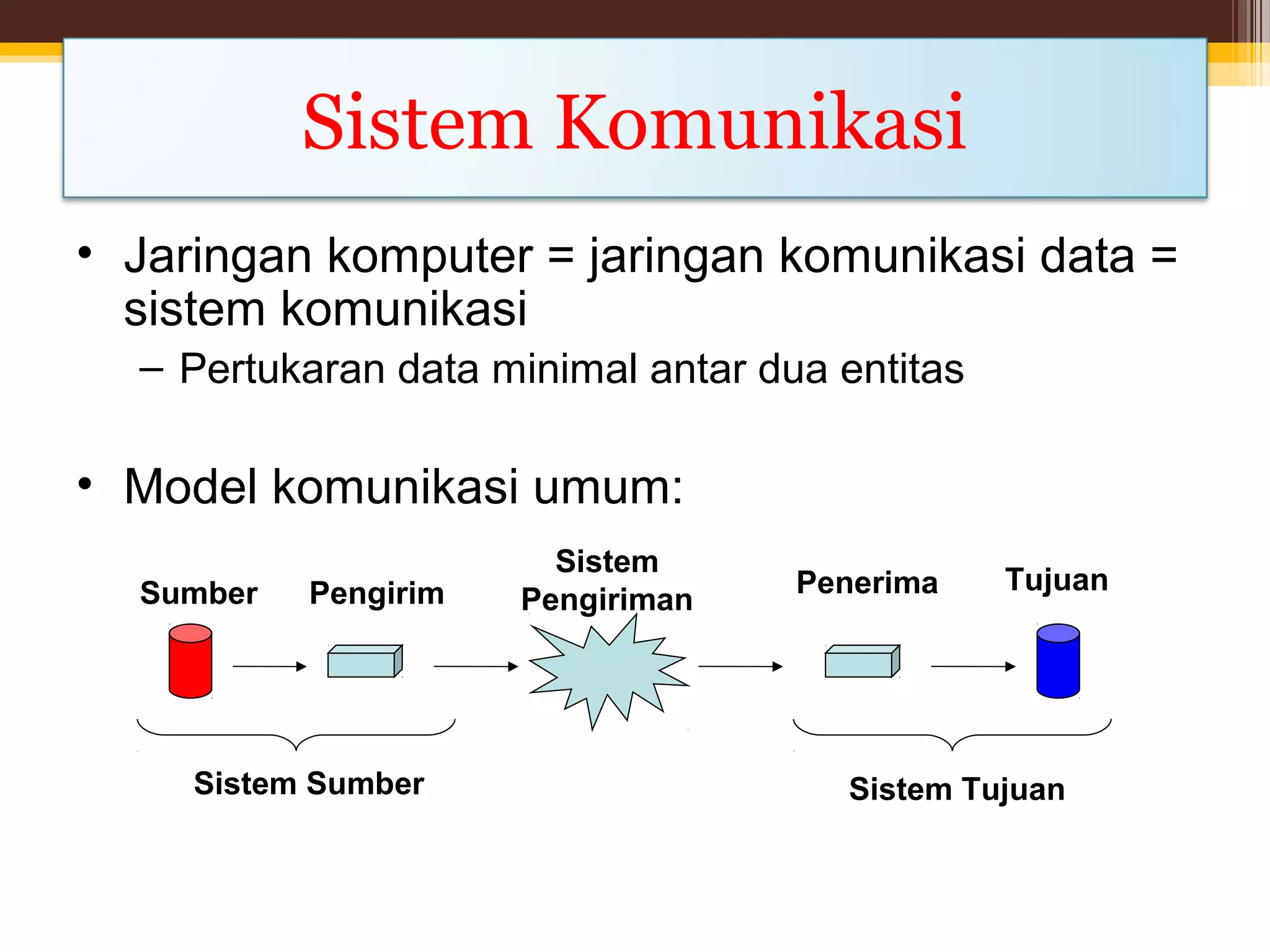 Sistem Komunikasi

• Jaringan komputer = jaringan komunikasi data = sistem komunikasi
– Pertukaran data minimal antar dua entitas

• Model komunikasi umum:

Sumber
Pengirim
Sistem Pengiriman
Penerima
Tujuan

Sistem Sumber
Sistem Tujuan